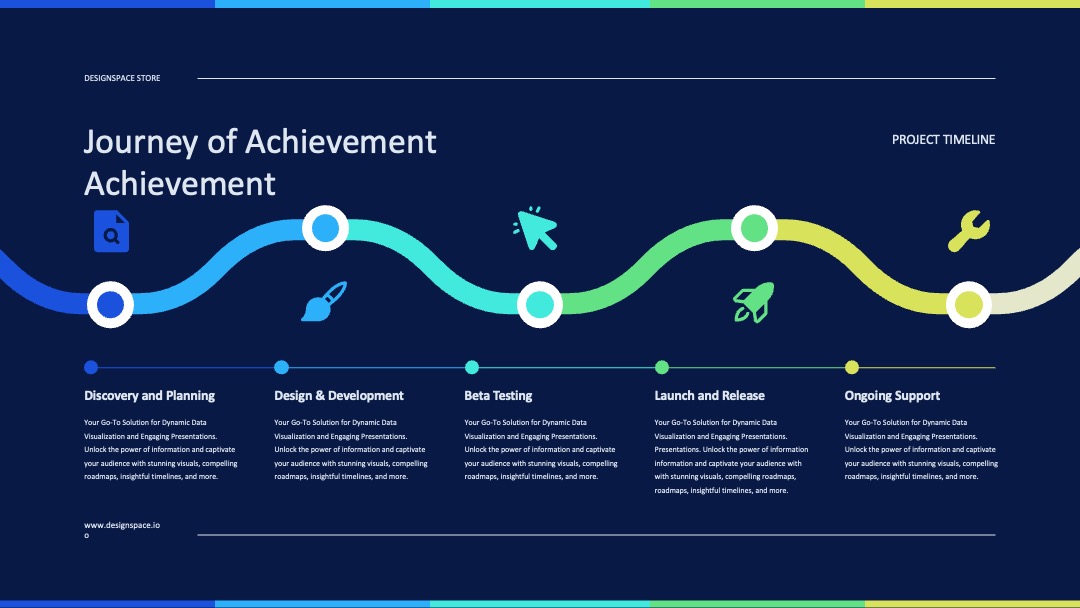 DESIGNSPACE STORE

Journey of Achievement Achievement

PROJECT TIMELINE

Discovery and Planning

Your Go-To Solution for Dynamic Data Visualization and Engaging Presentations. Unlock the power of information and captivate your audience with stunning visuals, compelling roadmaps, insightful timelines, and more.

Design & Development

Your Go-To Solution for Dynamic Data Visualization and Engaging Presentations. Unlock the power of information and captivate your audience with stunning visuals, compelling roadmaps, insightful timelines, and more.

Beta Testing

Your Go-To Solution for Dynamic Data Visualization and Engaging Presentations. Unlock the power of information and captivate your audience with stunning visuals, compelling roadmaps, insightful timelines, and more.

Launch and Release

Your Go-To Solution for Dynamic Data Visualization and Engaging Presentations. Presentations. Unlock the power of information information and captivate your audience with with stunning visuals, compelling roadmaps, roadmaps, insightful timelines, and more.

Ongoing Support

Your Go-To Solution for Dynamic Data Visualization and Engaging Presentations. Unlock the power of information and captivate your audience with stunning visuals, compelling roadmaps, insightful timelines, and more.

www.designspace.io
o